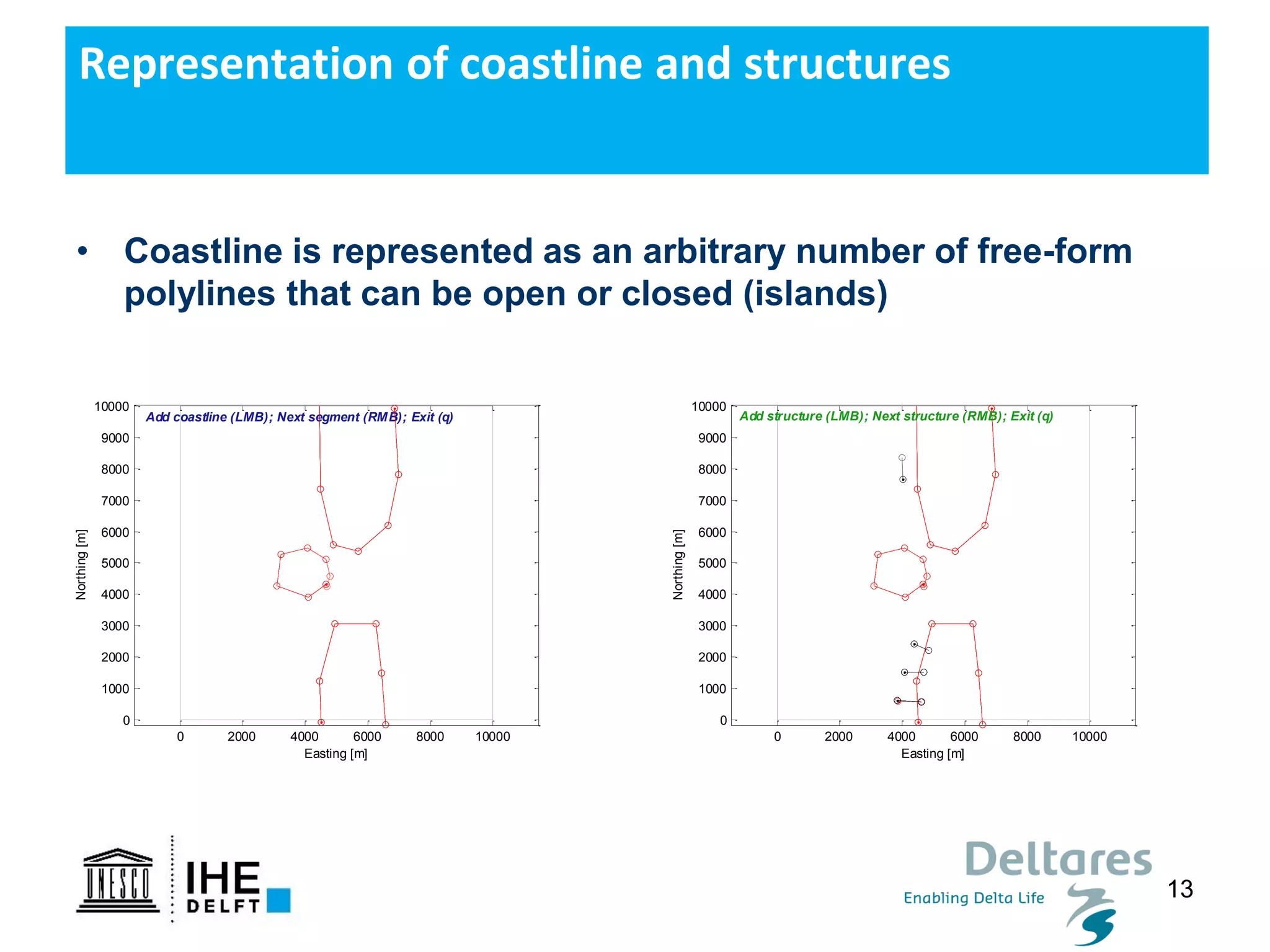 Representation of coastline and structures

• Coastline is represented as an arbitrary number of free-form polylines that can be open or closed (islands)

Add coastline (LMB); Next segment (RMB); Exit (q)

10000
9000
8000
7000
6000
5000
4000
3000
2000
1000
0

Northing [m]

0 2000 4000 6000 8000 10000

Easting [m]

Add structure (LMB); Next structure (RMB); Exit (q)

10000
9000
8000
7000
6000
5000
4000
3000
2000
1000
0

Northing [m]

0 2000 4000 6000 8000 10000

Easting [m]

UNESCO

IHE DELFT

Deltares
Enabling Delta Life

13